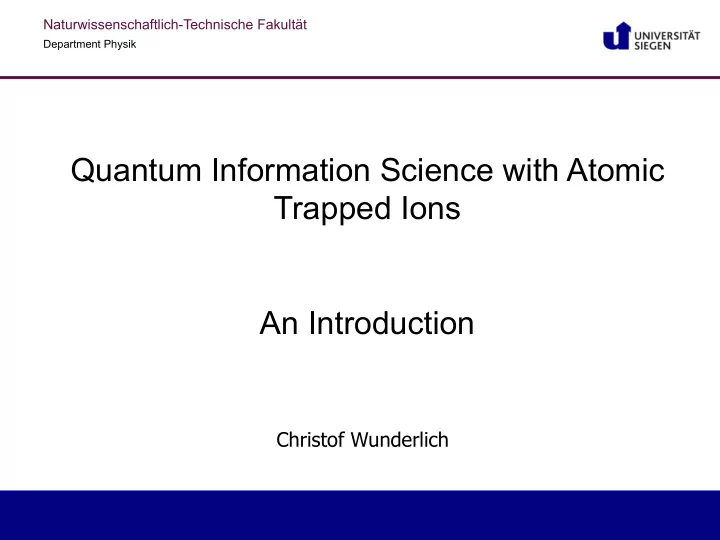 Naturwissenschaftlich-Technische Fakultät
Department Physik

UNIVERSITÄT SIEGEN

Quantum Information Science with Atomic Trapped Ions

An Introduction

Christof Wunderlich